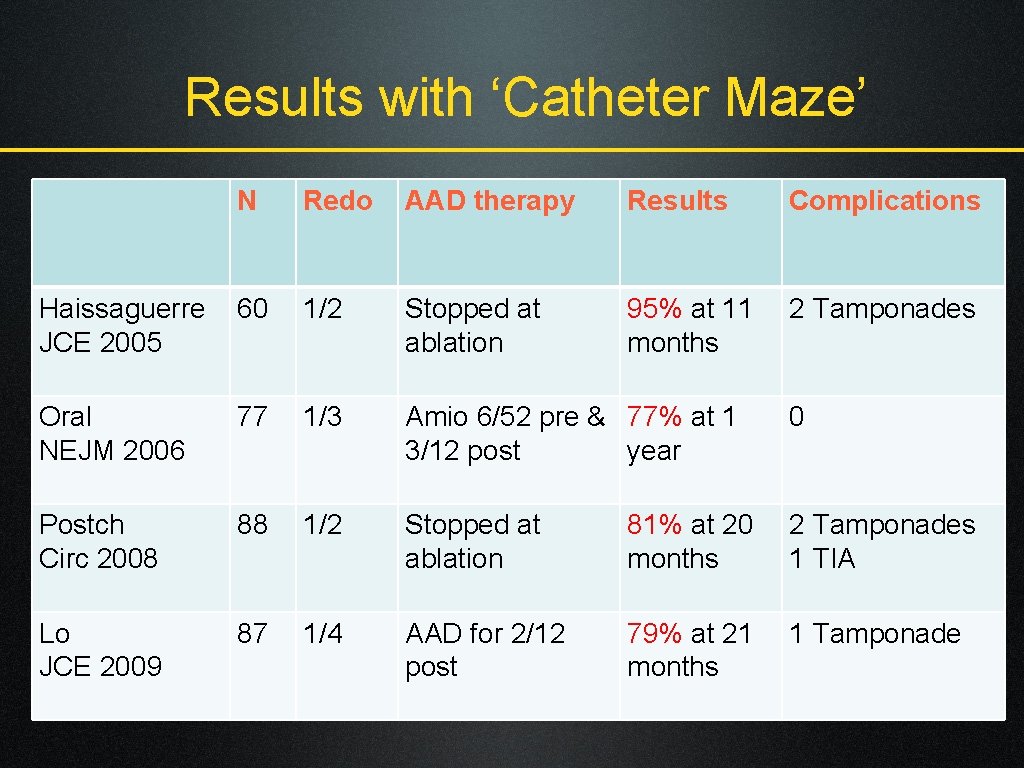 Results with ‘Catheter Maze’

|  | N | Redo | AAD therapy | Results | Complications |
|---|---|---|---|---|---|
| Haissaguerre JCE 2005 | 60 | 1/2 | Stopped at ablation | 95% at 11 months | 2 Tamponades |
| Oral NEJM 2006 | 77 | 1/3 | Amio 6/52 pre & 3/12 post | 77% at 1 year | 0 |
| Postch Circ 2008 | 88 | 1/2 | Stopped at ablation | 81% at 20 months | 2 Tamponades 1 TIA |
| Lo JCE 2009 | 87 | 1/4 | AAD for 2/12 post | 79% at 21 months | 1 Tamponade |